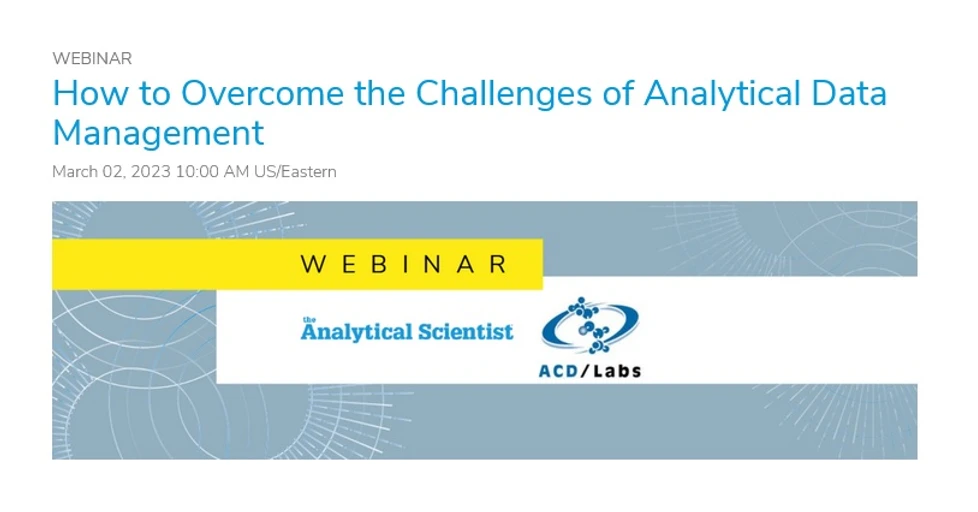 WEBINAR

How to Overcome the Challenges of Analytical Data Management

March 02, 2023 10:00 AM US/Eastern

WEBINAR

the Analytical Scientist

ACD/Labs